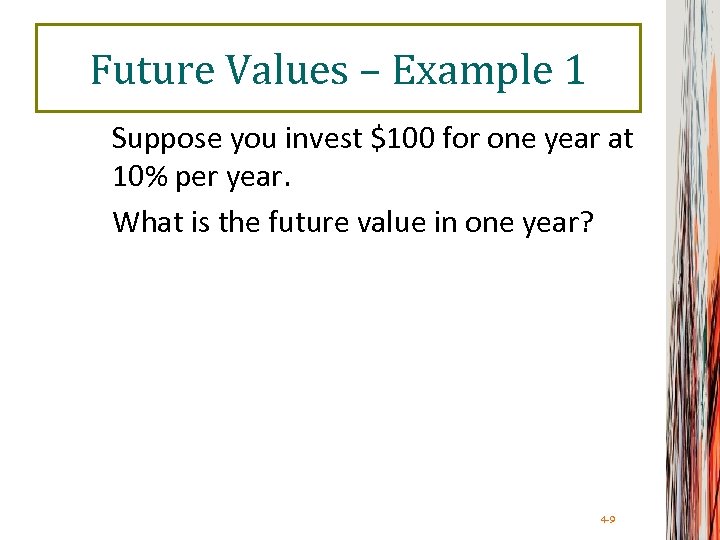 Future Values – Example 1

Suppose you invest \$100 for one year at 10% per year.

What is the future value in one year?

4-9